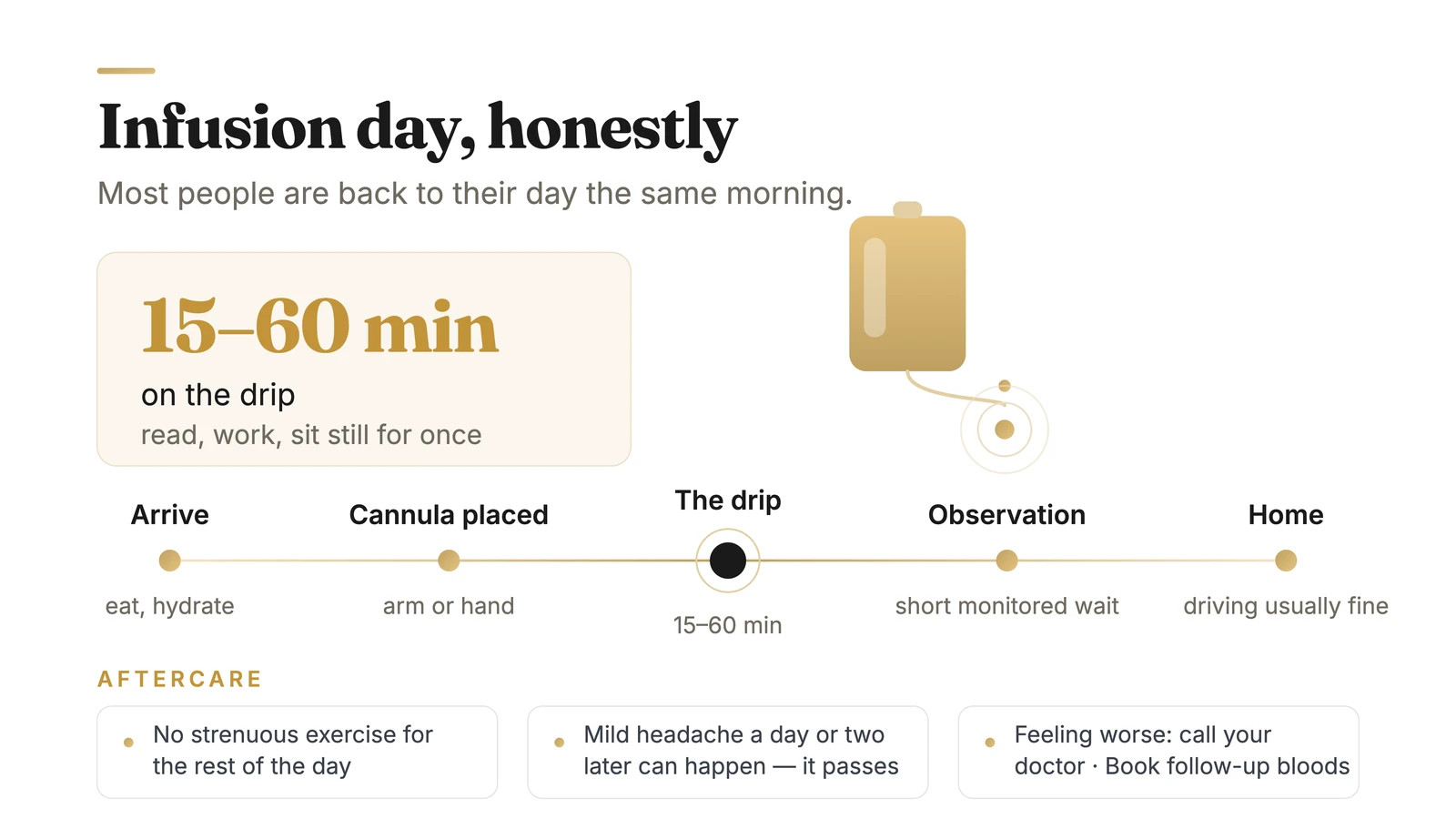 Infusion day, honestly

Most people are back to their day the same morning.

15–60 min

on the drip

read, work, sit still for once

Arrive

eat, hydrate

Cannula placed

arm or hand

The drip

15–60 min

Observation

short monitored wait

Home

driving usually fine

AFTERCARE

No strenuous exercise for the rest of the day

Mild headache a day or two later can happen — it passes

Feeling worse: call your doctor · Book follow-up bloods